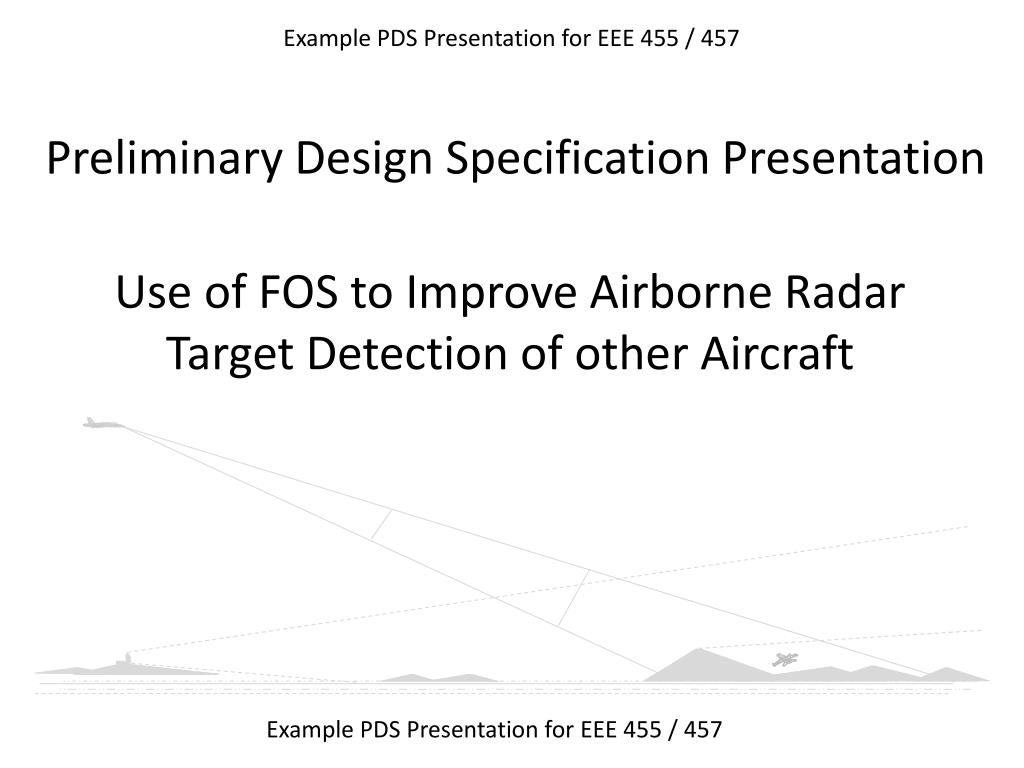 Example PDS Presentation for EEE 455 / 457

Preliminary Design Specification Presentation

Use of FOS to Improve Airborne Radar Target Detection of other Aircraft

Example PDS Presentation for EEE 455 / 457